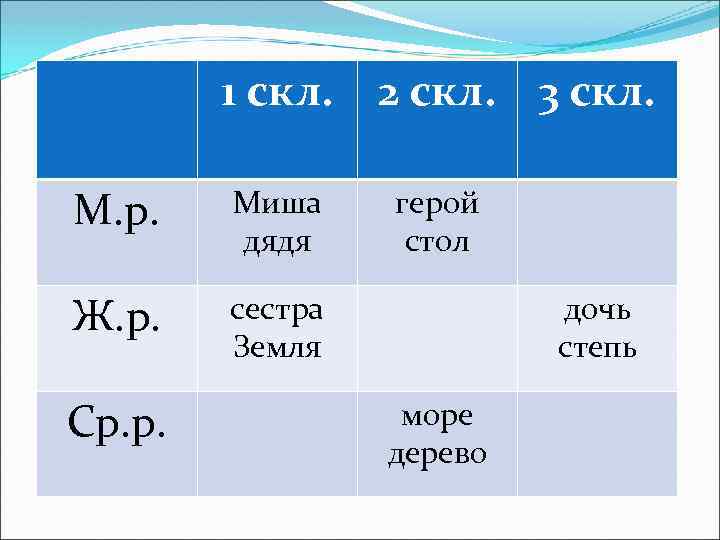 |  | 1 скл. | 2 скл. | 3 скл. |
|---|---|---|---|
| М.р. | Миша дядя | герой стол |  |
| Ж.р. | сестра Земля |  | дочь степь |
| Ср.р. |  | море дерево |  |